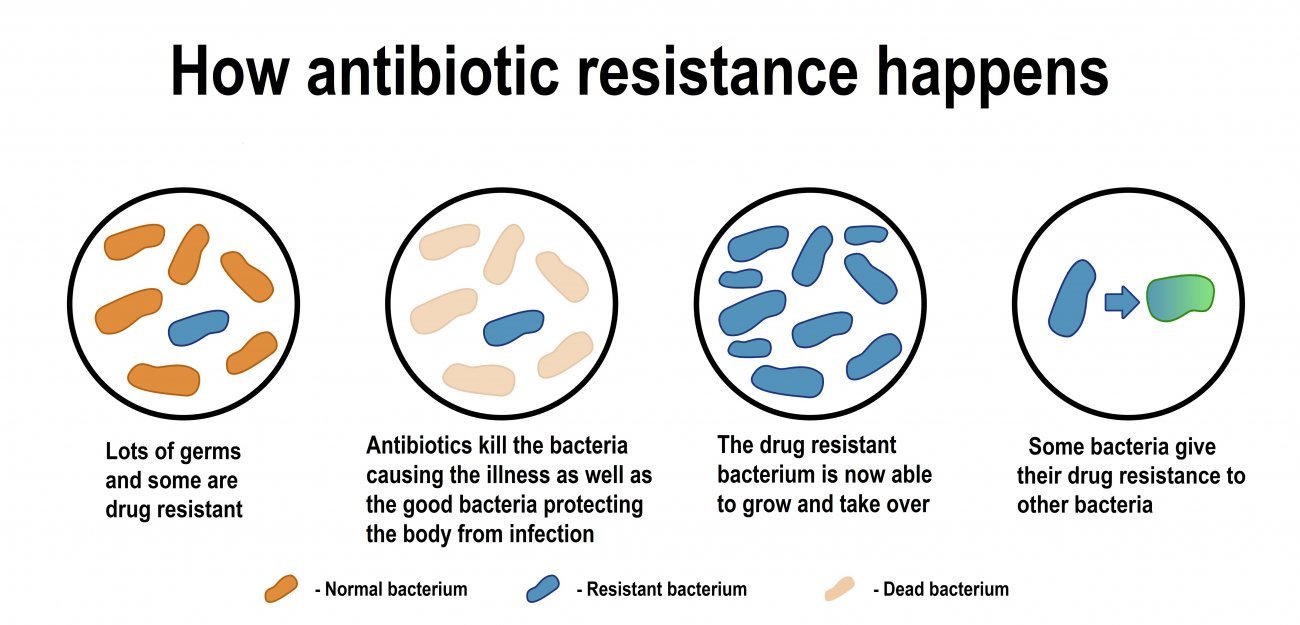 How antibiotic resistance happens

Lots of germs and some are drug resistant

Antibiotics kill the bacteria causing the illness as well as the good bacteria protecting the body from infection

The drug resistant bacterium is now able to grow and take over

Some bacteria give their drug resistance to other bacteria

- Normal bacterium

- Resistant bacterium

- Dead bacterium